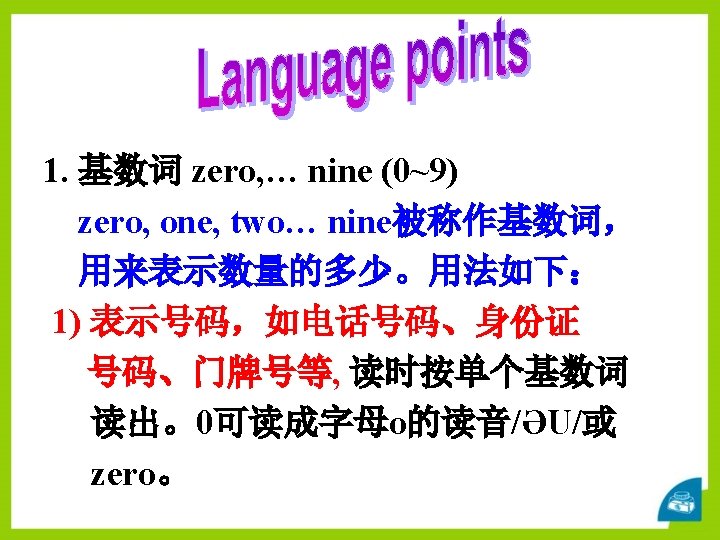 Language points

1. 基数词 zero,… nine (0~9)

zero, one, two… nine被称作基数词，用来表示数量的多少。用法如下：

1) 表示号码，如电话号码、身份证号码、门牌号等, 读时按单个基数词读出。0可读成字母o的读音/ƏU/或zero。